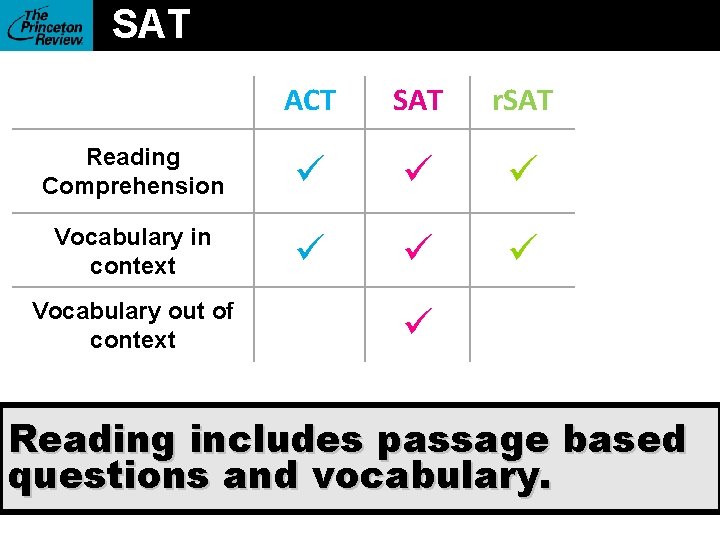 The Princeton Review

SAT

| | ACT | SAT | rSAT |
|---|---|---|---|
| Reading Comprehension | ✓ | ✓ | ✓ |
| Vocabulary in context | ✓ | ✓ | ✓ |
| Vocabulary out of context | | ✓ | |

Reading includes passage based questions and vocabulary.